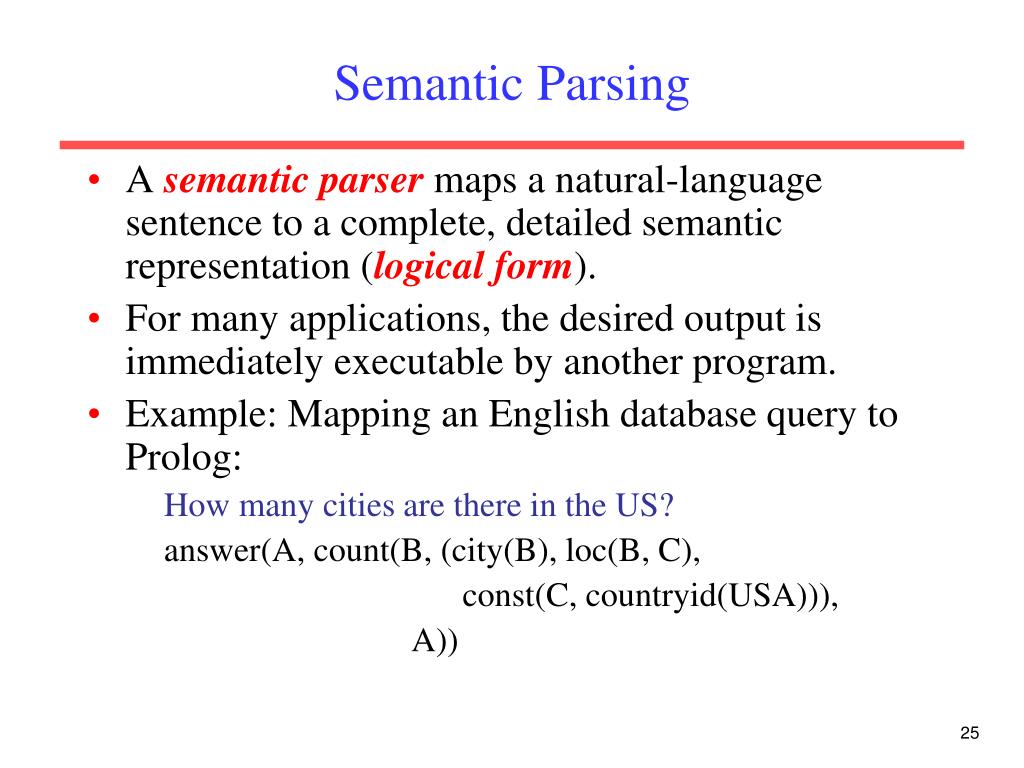 Semantic Parsing

• A semantic parser maps a natural-language sentence to a complete, detailed semantic representation (logical form).

• For many applications, the desired output is immediately executable by another program.

• Example: Mapping an English database query to Prolog:

How many cities are there in the US?

answer(A, count(B, (city(B), loc(B, C),
const(C, countryid(USA))),
A))

25